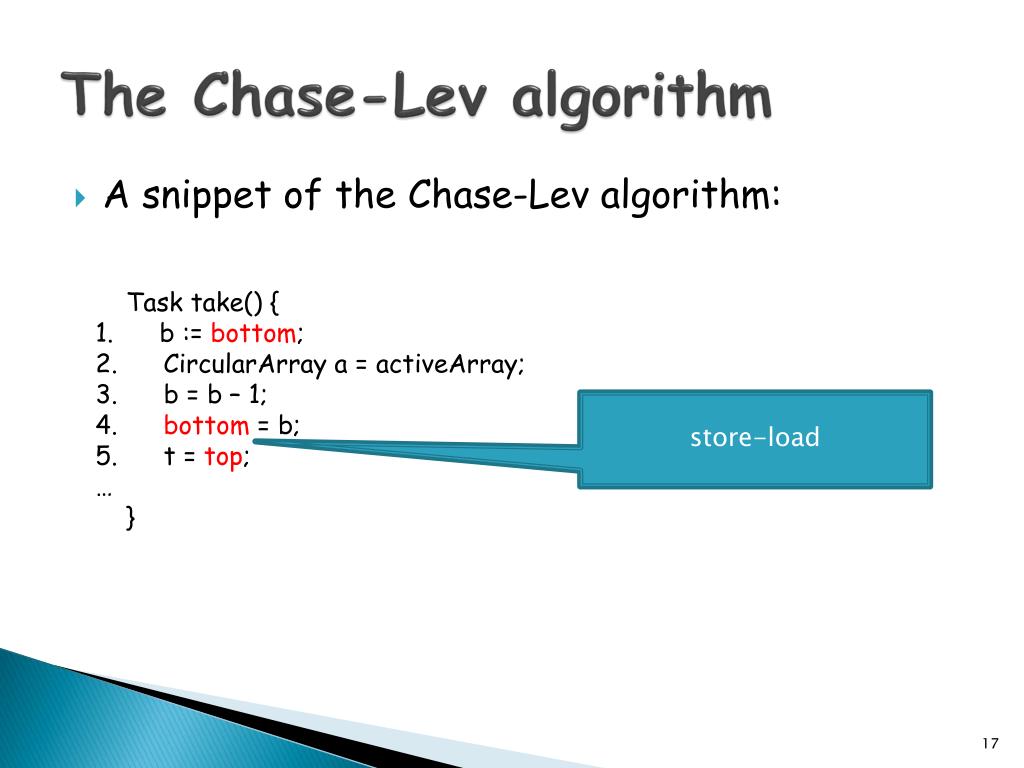 The Chase-Lev algorithm

A snippet of the Chase-Lev algorithm:

Task take() {
1. b := bottom;
2. CircularArray a = activeArray;
3. b = b – 1;
4. bottom = b;
5. t = top;
…
}

store-load

17